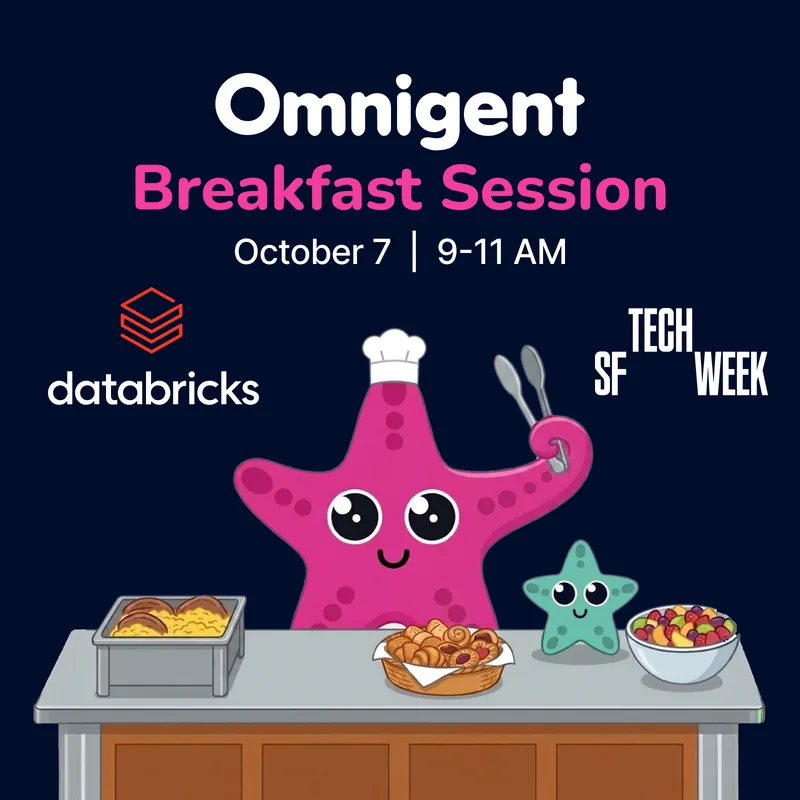 Omnigent
Breakfast Session
October 7 | 9-11 AM

databricks

SF TECH WEEK